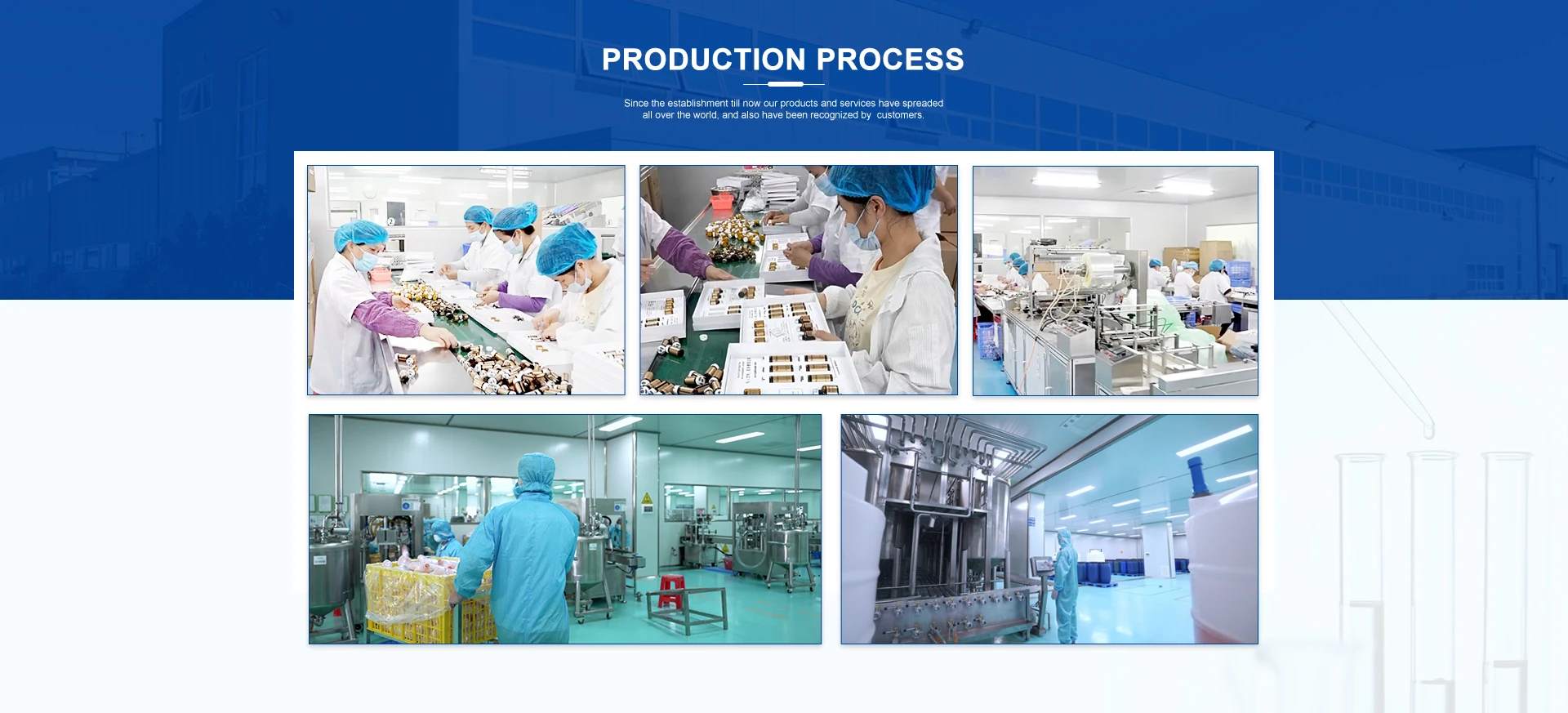 PRODUCTION PROCESS

Since the establishment till now our products and services have spreaded all over the world, and also have been recognized by customers.